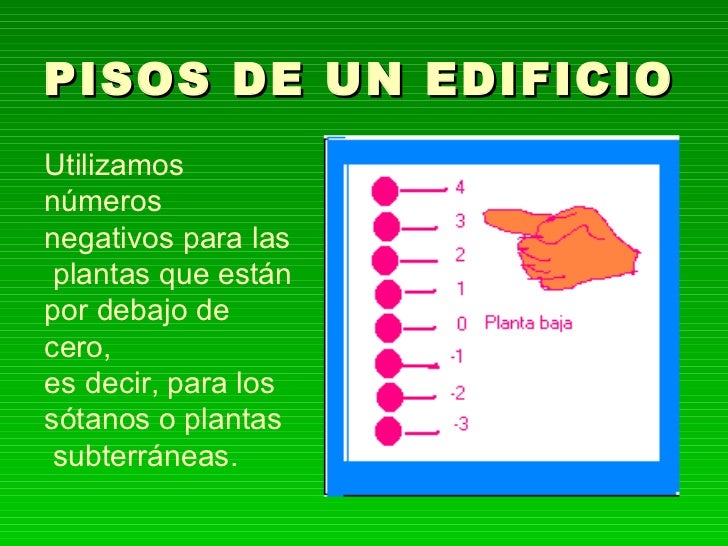 PISOS DE UN EDIFICIO

Utilizamos números negativos para las plantas que están por debajo de cero,
es decir, para los sótanos o plantas subterráneas.

4
3
2
1
0 Planta baja
-1
-2
-3